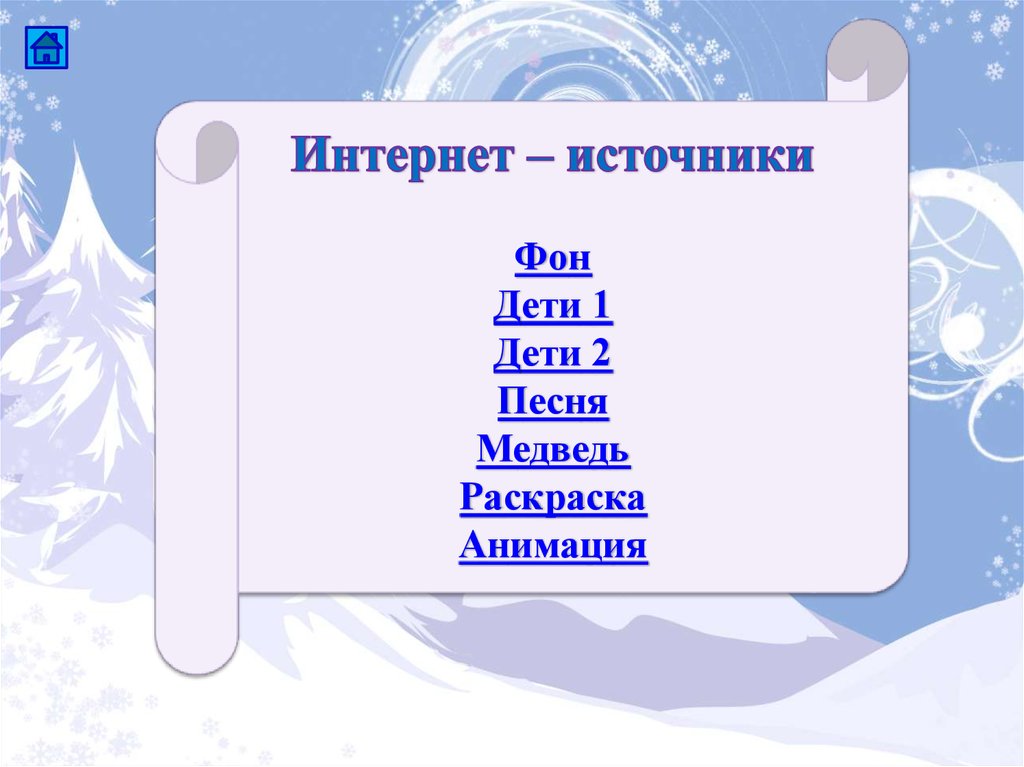 Интернет – источники

Фон
Дети 1
Дети 2
Песня
Медведь
Раскраска
Анимация